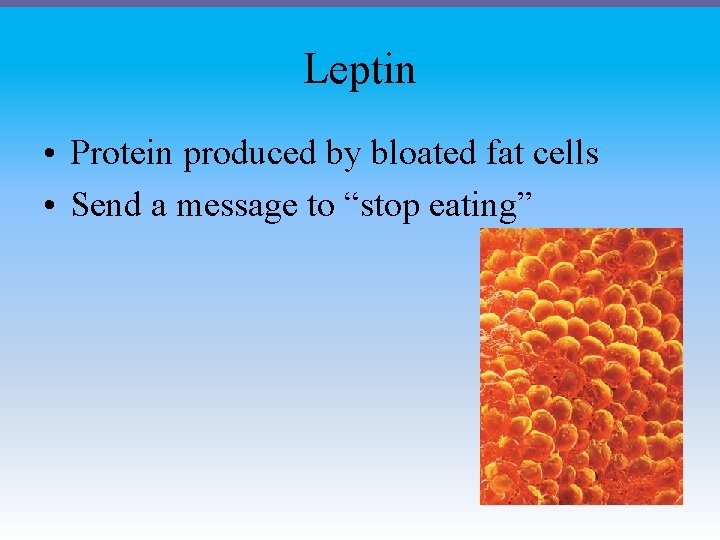 Leptin

• Protein produced by bloated fat cells
• Send a message to “stop eating”